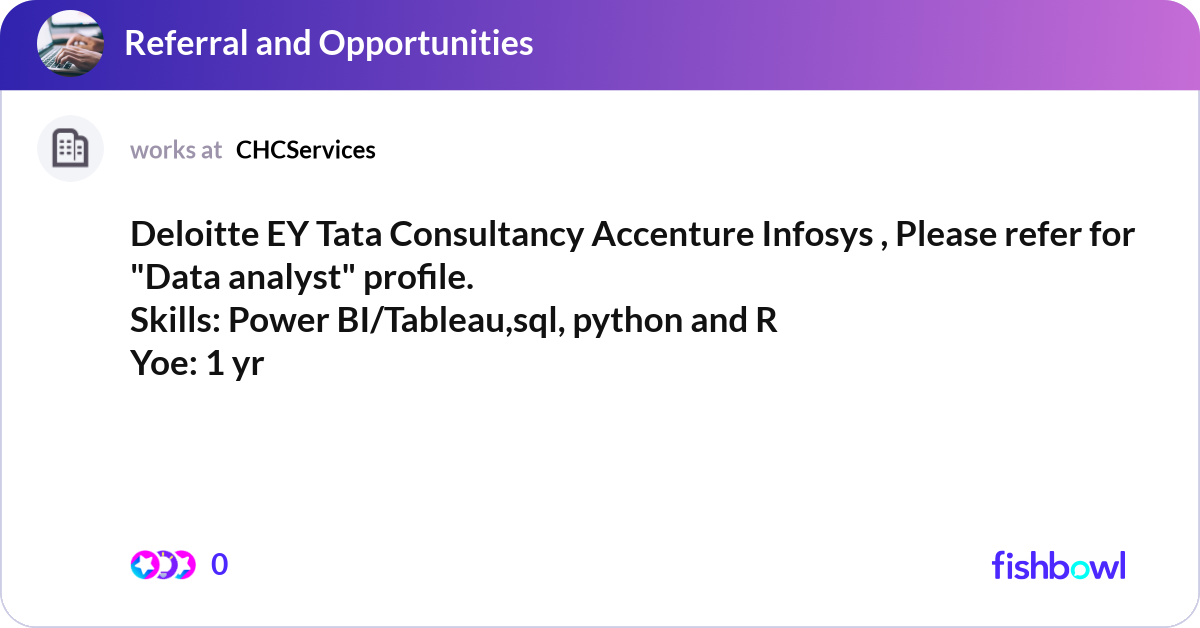 Referral and Opportunities

works at CHCServices

Deloitte EY Tata Consultancy Accenture Infosys , Please refer for "Data analyst" profile.
Skills: Power BI/Tableau,sql, python and R
Yoe: 1 yr

0

fishbowl